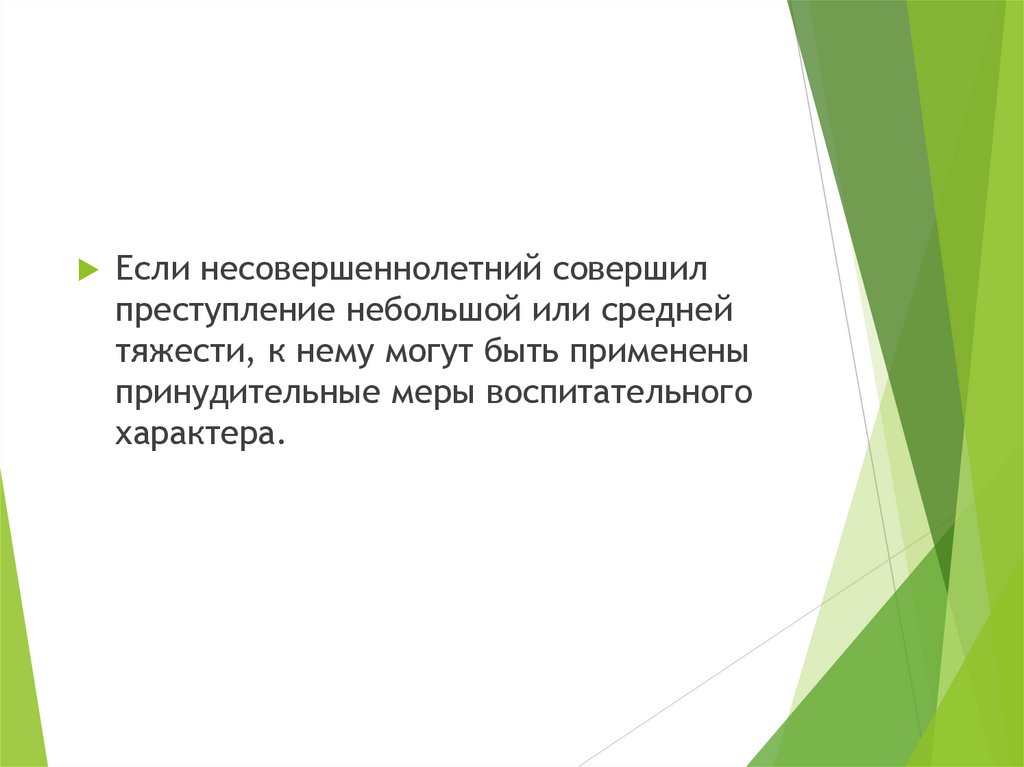 Если несовершеннолетний совершил преступление небольшой или средней тяжести, к нему могут быть применены принудительные меры воспитательного характера.